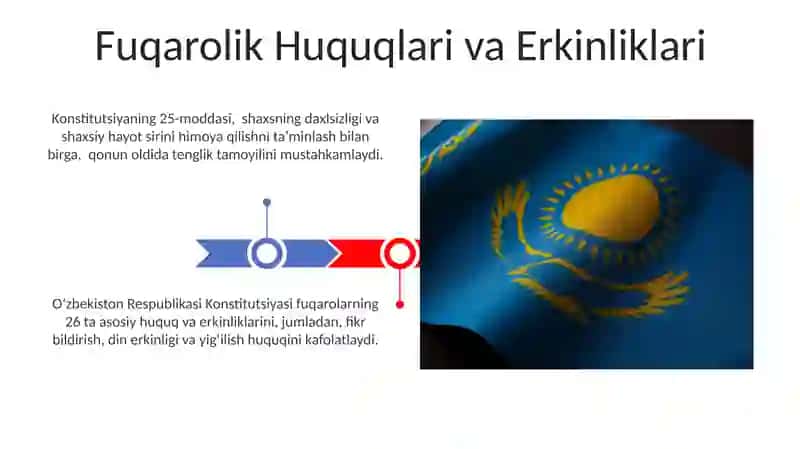 Fuqarolik Huquqlari va Erkinliklari

Konstitutsiyaning 25-moddasi, shaxsning daxlsizligi va shaxsiy hayot sirini himoya qilishni ta'minlash bilan birga, qonun oldida tenglik tamoyilini mustahkamlaydi.

O'zbekiston Respublikasi Konstitutsiyasi fuqarolarning 26 ta asosiy huquq va erkinliklarini, jumladan, fikr bildirish, din erkinligi va yig'ilish huquqini kafolatlaydi.